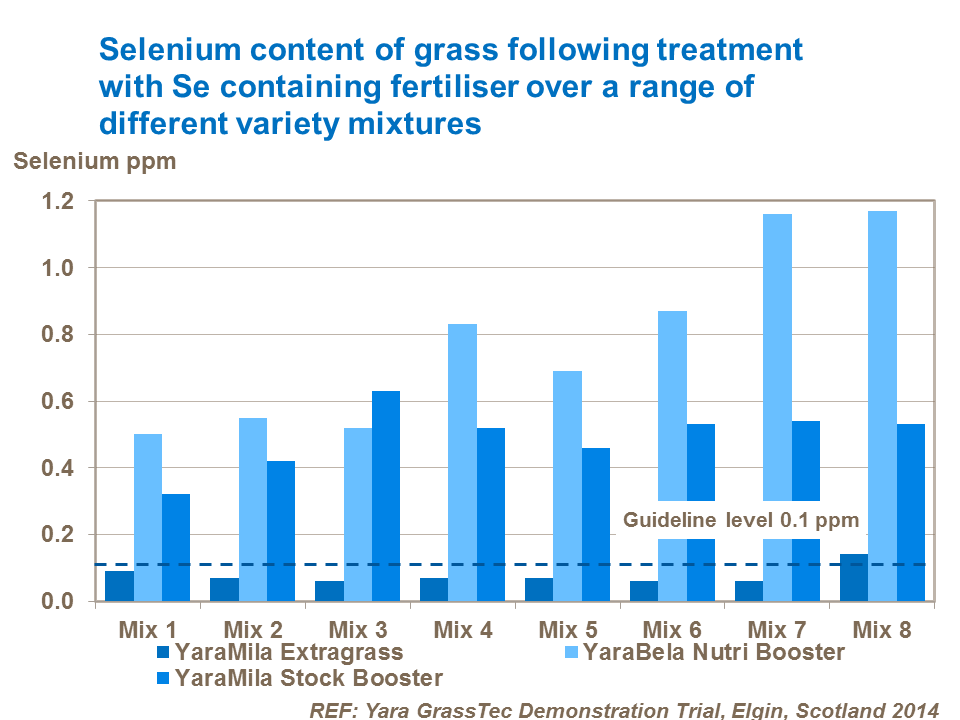 Selenium content of grass following treatment with Se containing fertiliser over a range of different variety mixtures

Selenium ppm

1.2
1.0
0.8
0.6
0.4
0.2
0.0

Guideline level 0.1 ppm

Mix 1 Mix 2 Mix 3 Mix 4 Mix 5 Mix 6 Mix 7 Mix 8

YaraMila Extragrass
YaraBela Nutri Booster
YaraMila Stock Booster

REF: Yara GrassTec Demonstration Trial, Elgin, Scotland 2014